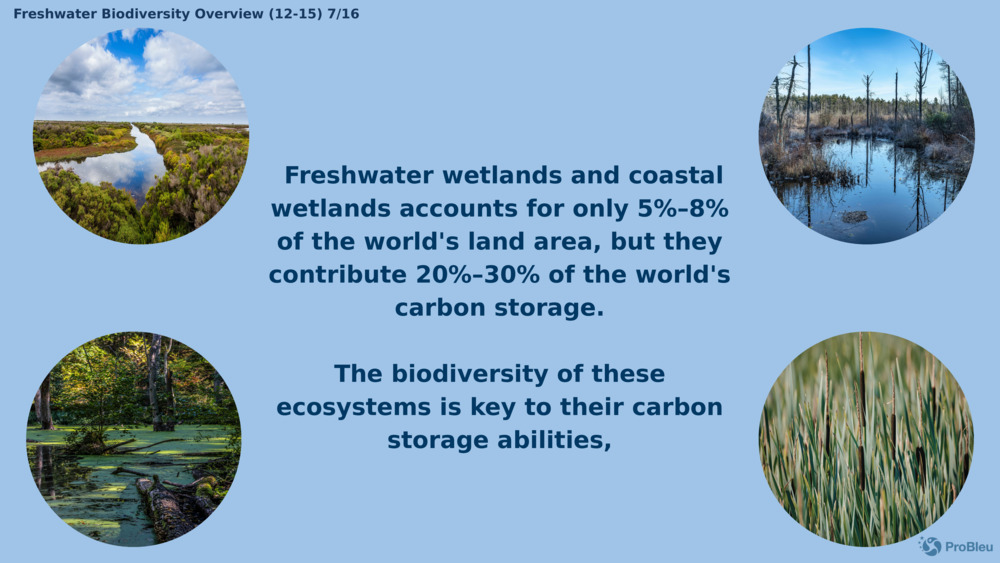 Freshwater Biodiversity Overview (12-15) 7/16

Freshwater wetlands and coastal wetlands accounts for only 5%–8% of the world's land area, but they contribute 20%–30% of the world's carbon storage.

The biodiversity of these ecosystems is key to their carbon storage abilities,

ProBleu